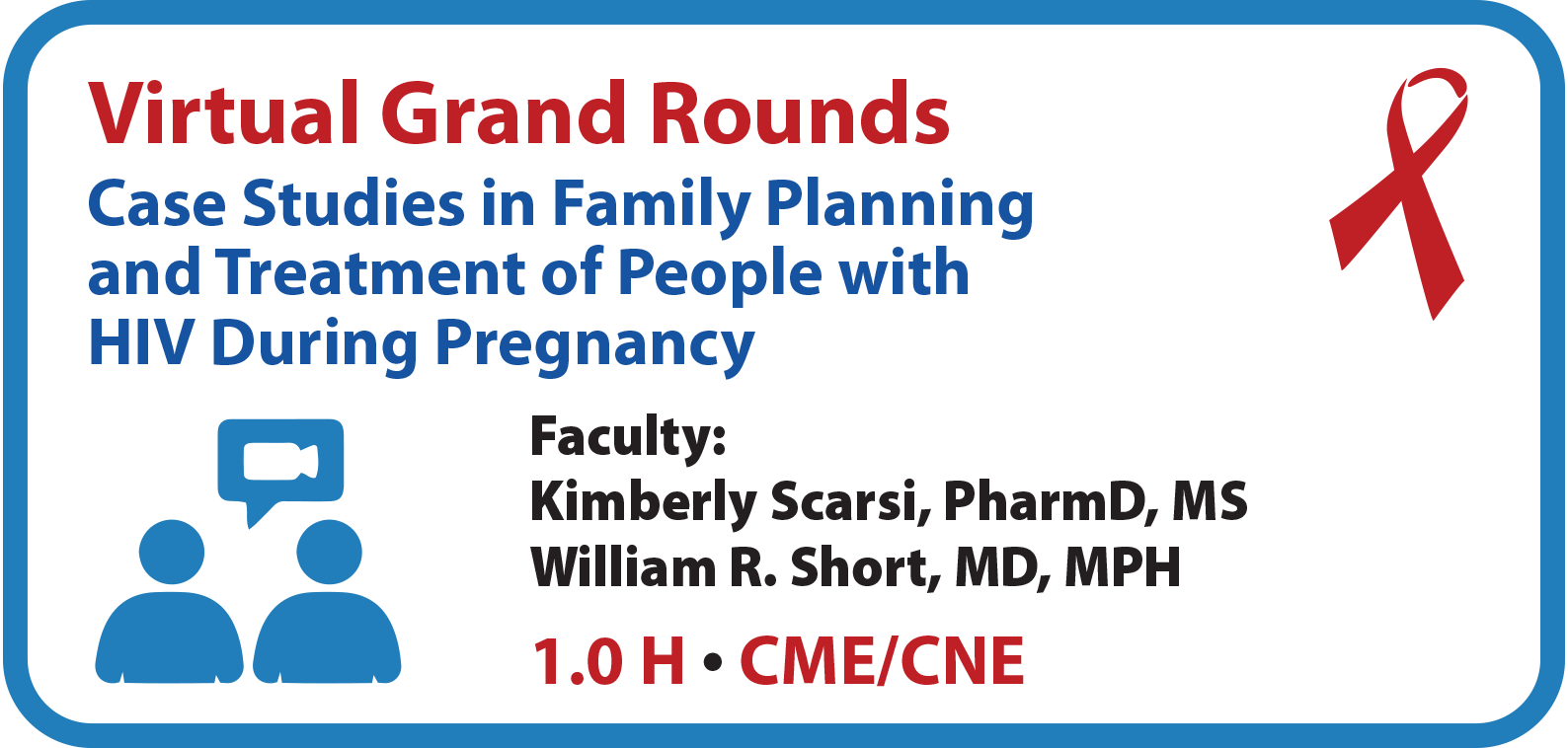 Virtual Grand Rounds

Case Studies in Family Planning and Treatment of People with HIV During Pregnancy

Faculty:
Kimberly Scarsi, PharmD, MS
William R. Short, MD, MPH

1.0 H • CME/CNE